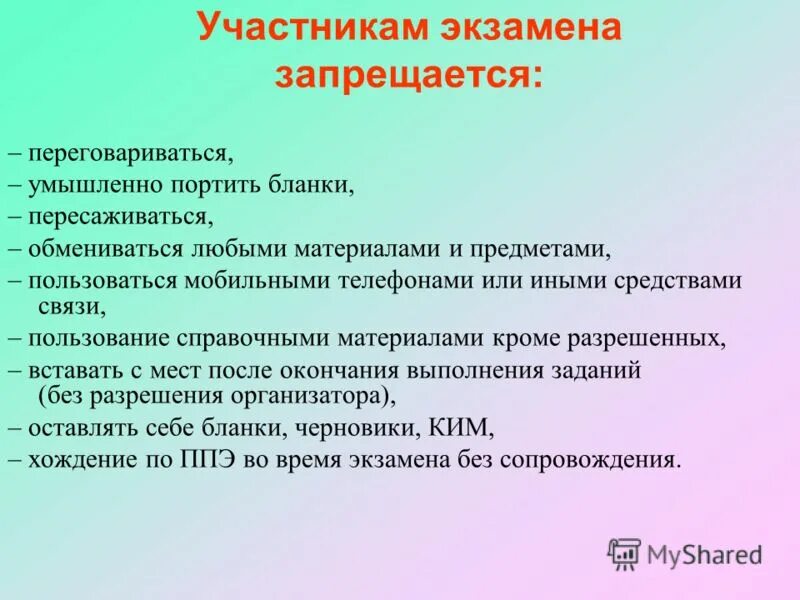 Участникам экзамена запрещается:

– переговариваться,
– умышленно портить бланки,
– пересаживаться,
– обмениваться любыми материалами и предметами,
– пользоваться мобильными телефонами или иными средствами связи,
– пользование справочными материалами кроме разрешенных,
– вставать с мест после окончания выполнения заданий (без разрешения организатора),
– оставлять себе бланки, черновики, КИМ,
– хождение по ППЭ во время экзамена без сопровождения.

MyShared